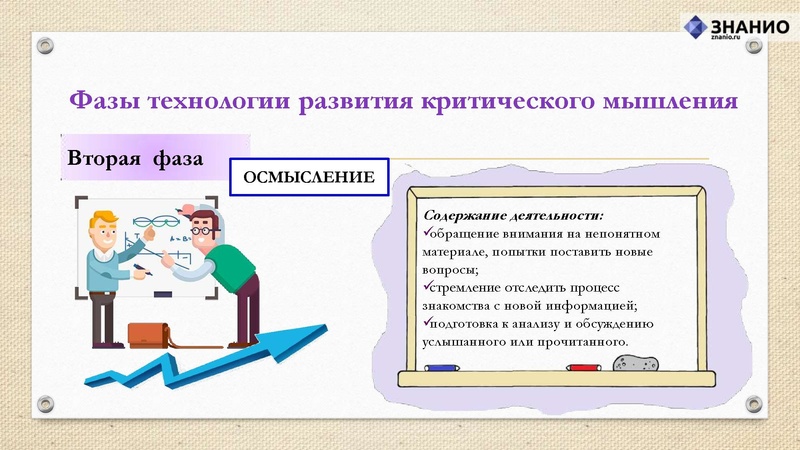 ЗНАНИО
znanio.ru

Фазы технологии развития критического мышления

Вторая фаза

ОСМЫСЛЕНИЕ

Содержание деятельности:
✓обращение внимания на непонятном материале, попытки поставить новые вопросы;
✓стремление отследить процесс знакомства с новой информацией;
✓подготовка к анализу и обсуждению услышанного или прочитанного.